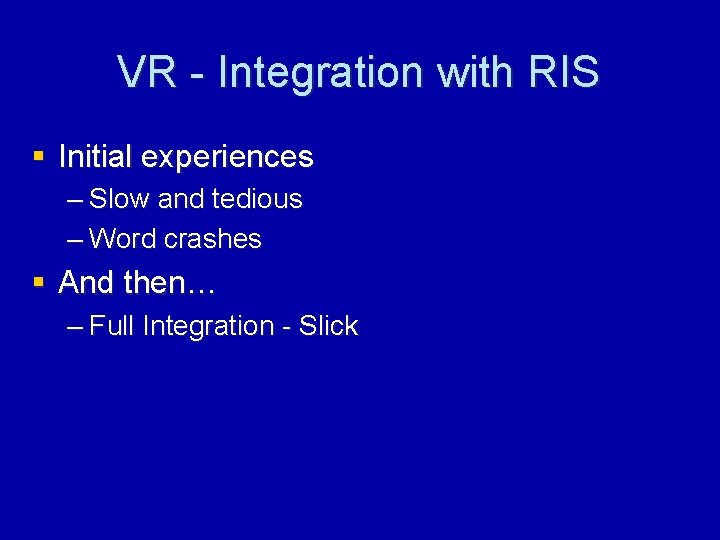 VR - Integration with RIS

▪ Initial experiences
– Slow and tedious
– Word crashes

▪ And then…
– Full Integration - Slick